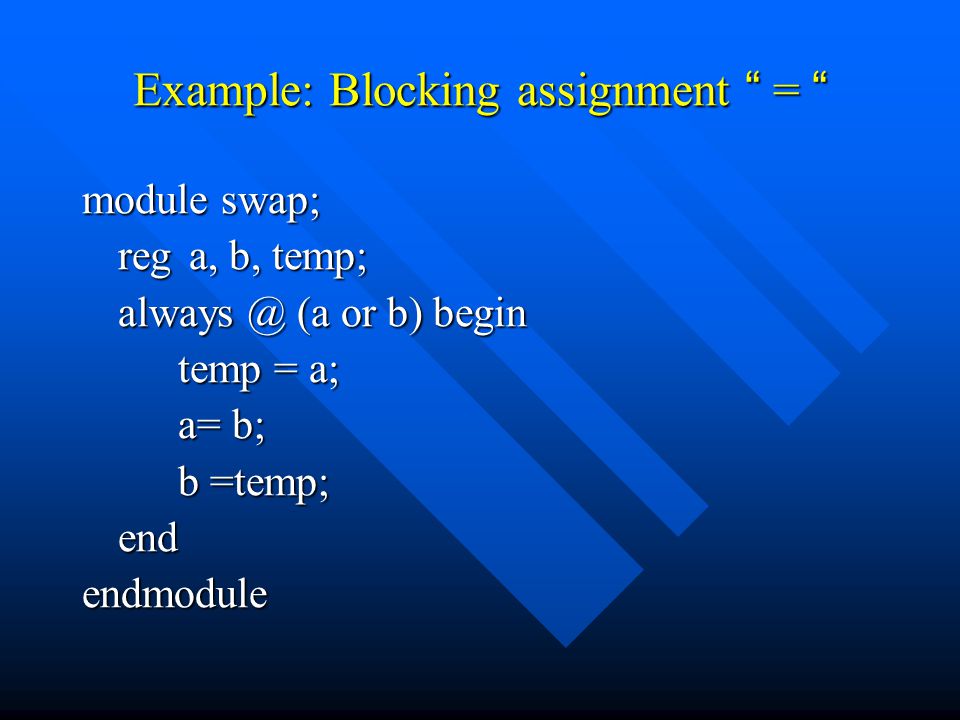 Example: Blocking assignment “ = “

module swap;
reg a, b, temp;
always @ (a or b) begin
temp = a;
a= b;
b =temp;
end
endmodule